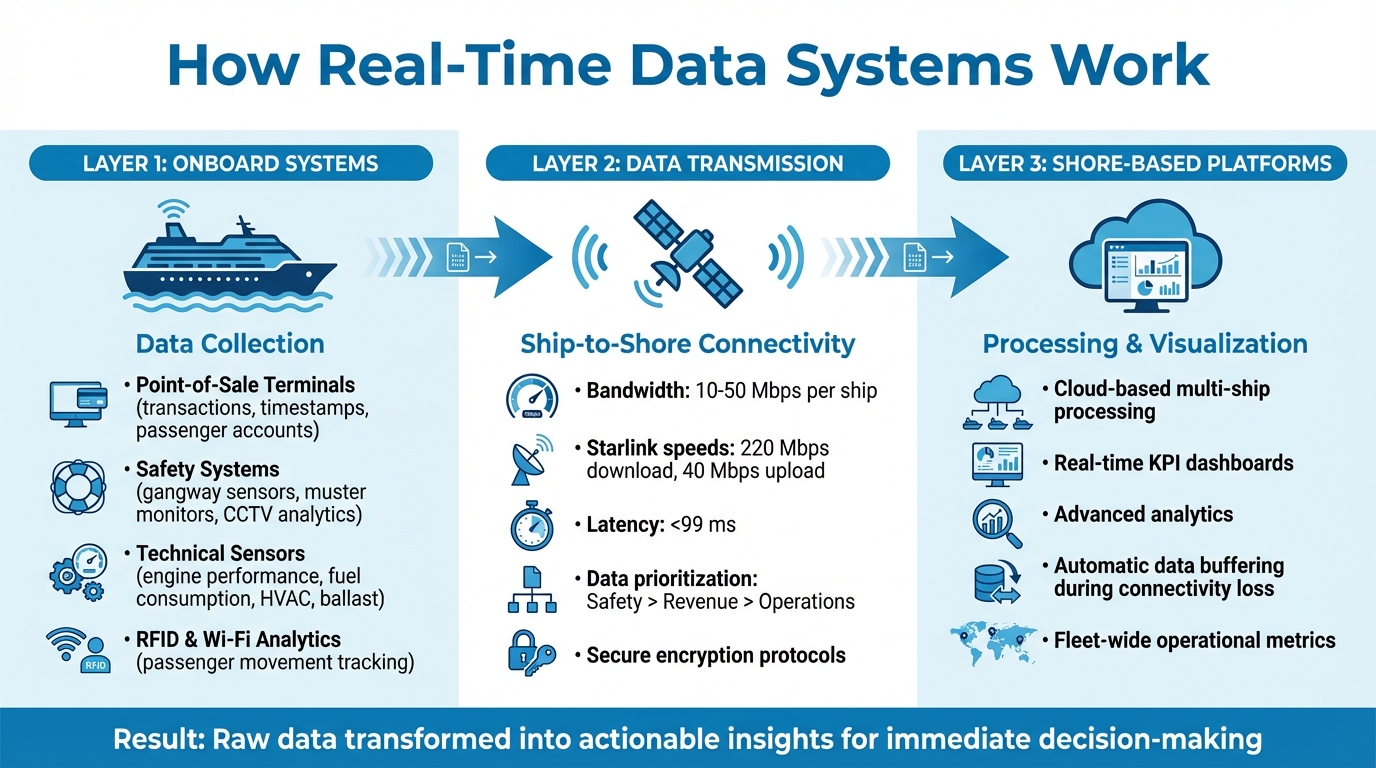 How Real-Time Data Systems Work

LAYER 1: ONBOARD SYSTEMS

Data Collection

• Point-of-Sale Terminals (transactions, timestamps, passenger accounts)

• Safety Systems (gangway sensors, muster monitors, CCTV analytics)

• Technical Sensors (engine performance, fuel consumption, HVAC, ballast)

RFID

• RFID & Wi-Fi Analytics (passenger movement tracking)

LAYER 2: DATA TRANSMISSION

Ship-to-Shore Connectivity

• Bandwidth: 10-50 Mbps per ship

• Starlink speeds: 220 Mbps download, 40 Mbps upload

• Latency: <99 ms

• Data prioritization: Safety > Revenue > Operations

• Secure encryption protocols

LAYER 3: SHORE-BASED PLATFORMS

Processing & Visualization

• Cloud-based multi-ship processing

• Real-time KPI dashboards

• Advanced analytics

• Automatic data buffering during connectivity loss

• Fleet-wide operational metrics

Result: Raw data transformed into actionable insights for immediate decision-making